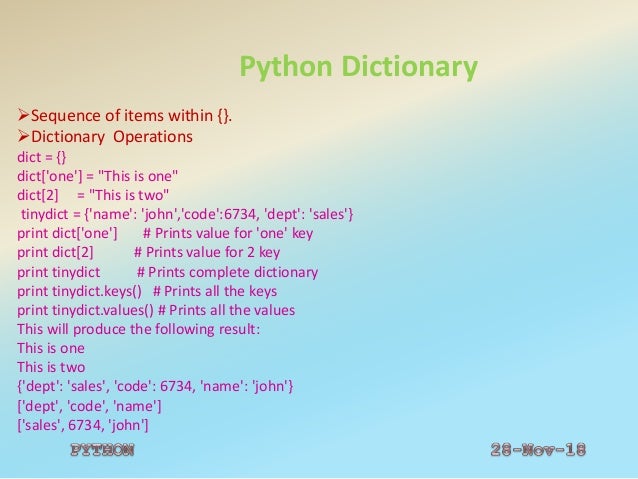 Python Dictionary

➢Sequence of items within {}.
➢Dictionary Operations
dict = {}
dict['one'] = "This is one"
dict[2] = "This is two"
tinydict = {'name': 'john','code':6734, 'dept': 'sales'}
print dict['one'] # Prints value for 'one' key
print dict[2] # Prints value for 2 key
print tinydict # Prints complete dictionary
print tinydict.keys() # Prints all the keys
print tinydict.values() # Prints all the values
This will produce the following result:
This is one
This is two
{'dept': 'sales', 'code': 6734, 'name': 'john'}
['dept', 'code', 'name']
['sales', 6734, 'john']

PYTHON

28-Nov-18